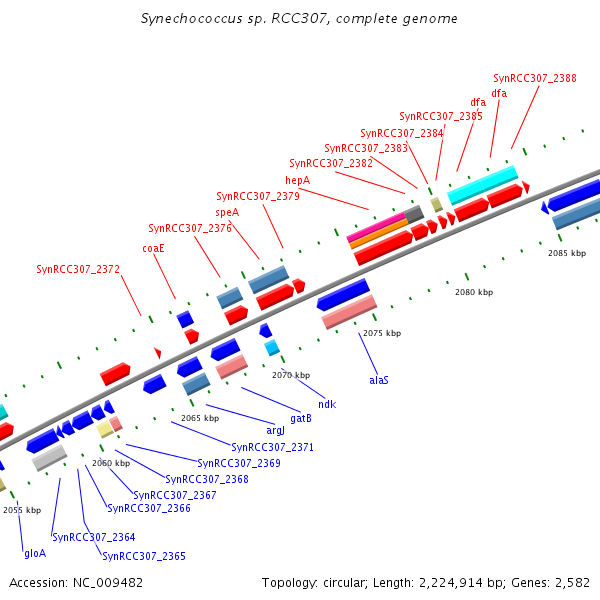 Synechococcus sp. RCC307, complete genome

SynRCC307_2388
dfa
dfa
SynRCC307_2385
SynRCC307_2384
SynRCC307_2383
SynRCC307_2382
hepA
SynRCC307_2379
speA
SynRCC307_2376
coaE
SynRCC307_2372

2085 kbp
2080 kbp
2075 kbp
2070 kbp
2065 kbp
2060 kbp
2055 kbp

alaS
ndk
gatB
argJ
SynRCC307_2371
SynRCC307_2369
SynRCC307_2368
SynRCC307_2367
SynRCC307_2366
SynRCC307_2364
SynRCC307_2365
gloA

Accession: NC_009482
Topology: circular; Length: 2,224,914 bp; Genes: 2,582